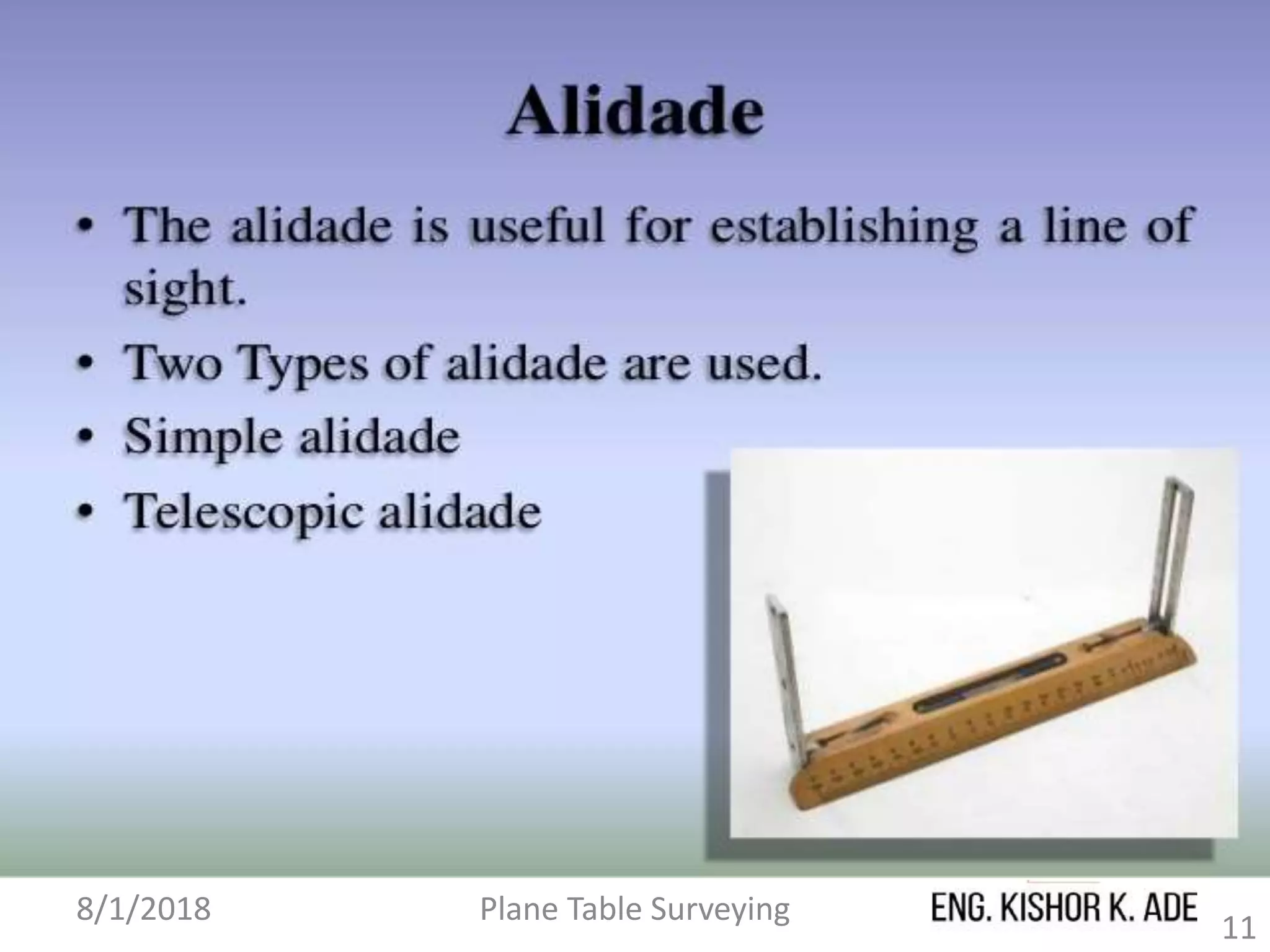 Alidade

• The alidade is useful for establishing a line of sight.
• Two Types of alidade are used.
• Simple alidade
• Telescopic alidade

8/1/2018 Plane Table Surveying ENG. KISHOR K. ADE 11